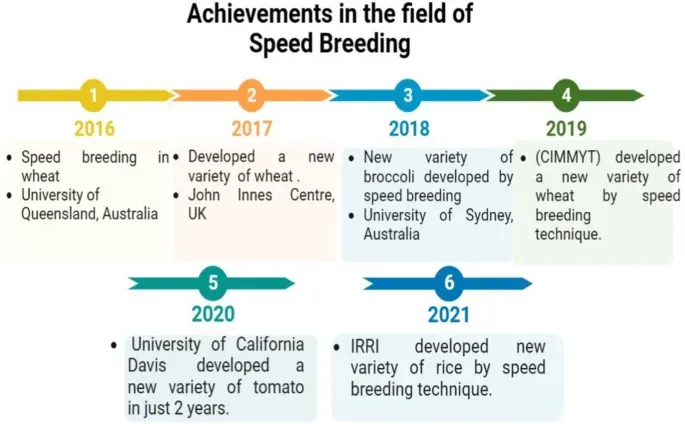 Achievements in the field of Speed Breeding

1

2016

• Speed breeding in wheat
• University of Queensland, Australia

2

2017

• Developed a new variety of wheat .
• John Innes Centre, UK

3

2018

• New variety of broccoli developed by speed breeding
• University of Sydney, Australia

4

2019

• (CIMMYT) developed a new variety of wheat by speed breeding technique.

5

2020

• University of California Davis developed a new variety of tomato in just 2 years.

6

2021

• IRRI developed new variety of rice by speed breeding technique.